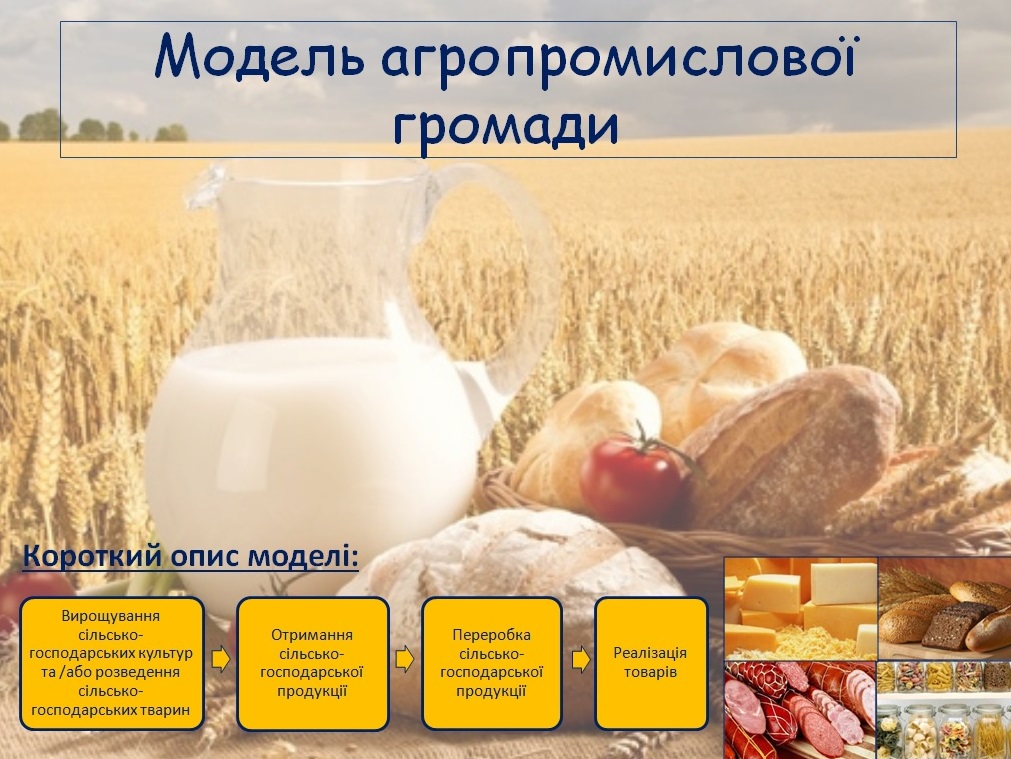 Модель агропромислової громади

Короткий опис моделі:

Вирощування сільсько-господарських культур та /або розведення сільсько-господарських тварин

Отримання сільсько-господарської продукції

Переробка сільсько-господарської продукції

Реалізація товарів